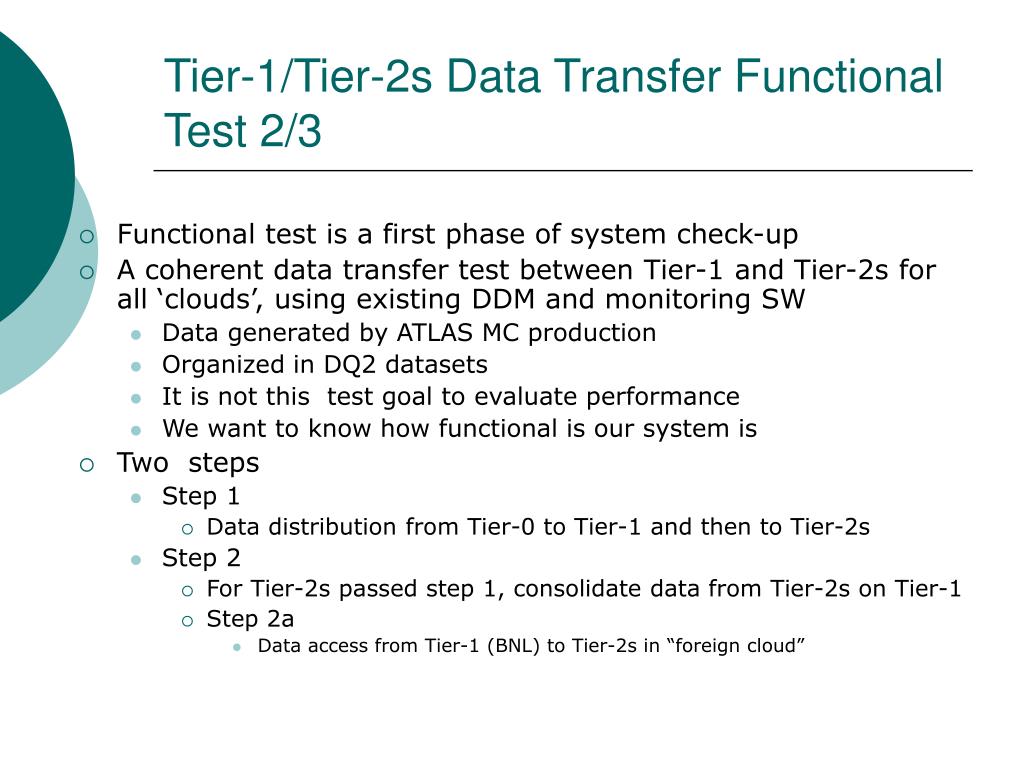 Tier-1/Tier-2s Data Transfer Functional Test 2/3

Functional test is a first phase of system check-up

A coherent data transfer test between Tier-1 and Tier-2s for all ‘clouds’, using existing DDM and monitoring SW

Data generated by ATLAS MC production

Organized in DQ2 datasets

It is not this test goal to evaluate performance

We want to know how functional is our system is

Two steps

Step 1

Data distribution from Tier-0 to Tier-1 and then to Tier-2s

Step 2

For Tier-2s passed step 1, consolidate data from Tier-2s on Tier-1

Step 2a

Data access from Tier-1 (BNL) to Tier-2s in “foreign cloud”